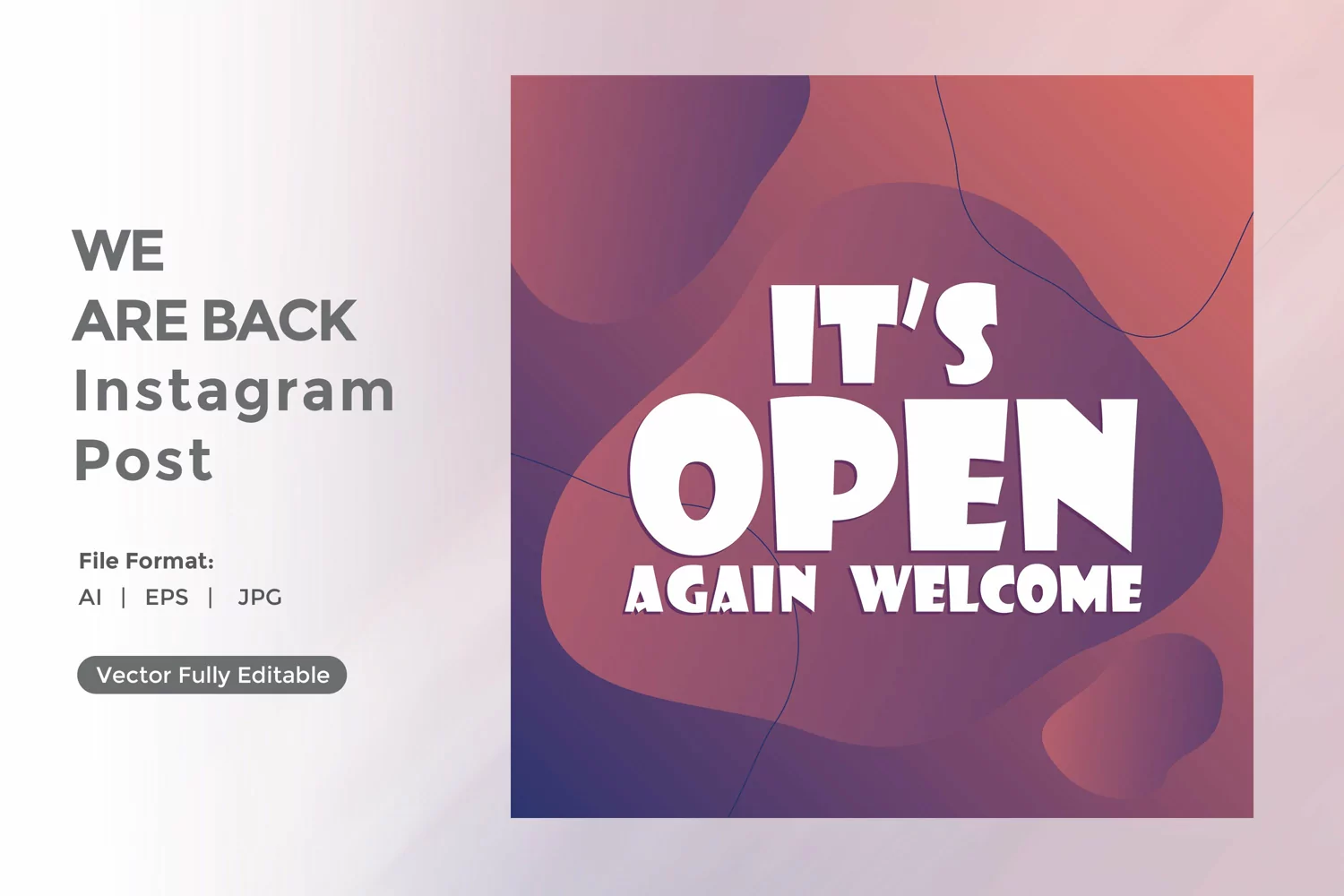 WE
ARE BACK
Instagram
Post

File Format:
AI | EPS | JPG

Vector Fully Editable

IT'S
OPEN
AGAIN WELCOME